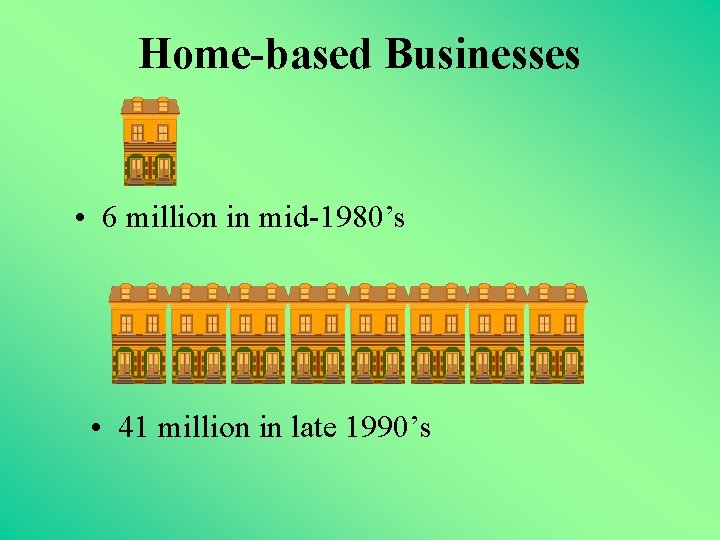 Home-based Businesses

• 6 million in mid-1980’s

• 41 million in late 1990’s